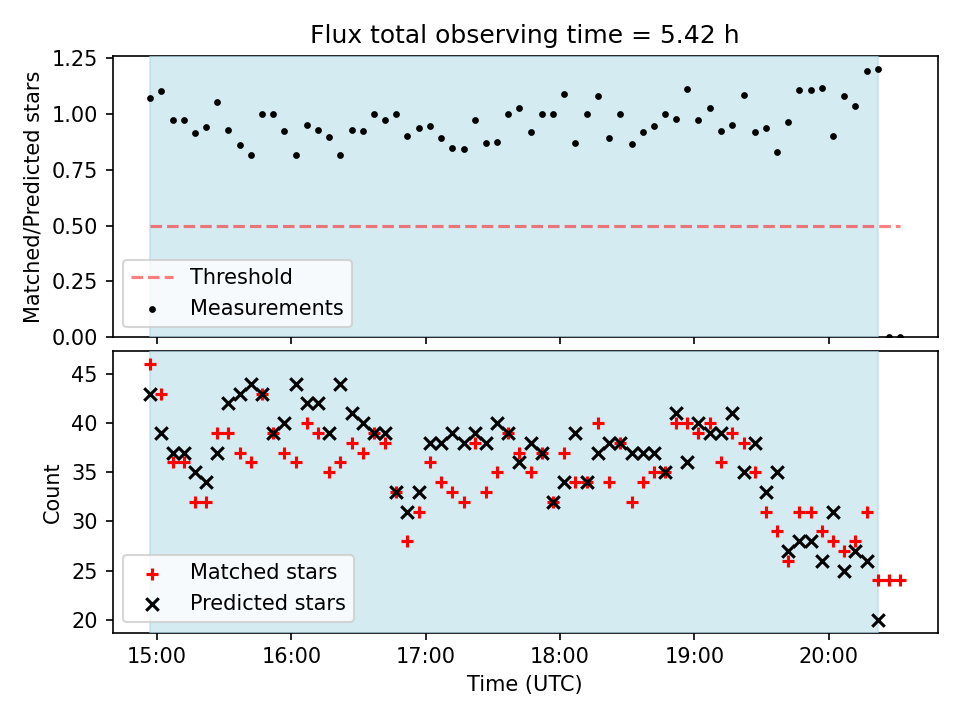 Flux total observing time = 5.42 h

Matched/Predicted stars

1.25
1.00
0.75
0.50
0.25
0.00

Threshold
Measurements

Count

45
40
35
30
25
20

Matched stars
Predicted stars

15:00
16:00
17:00
18:00
19:00
20:00

Time (UTC)